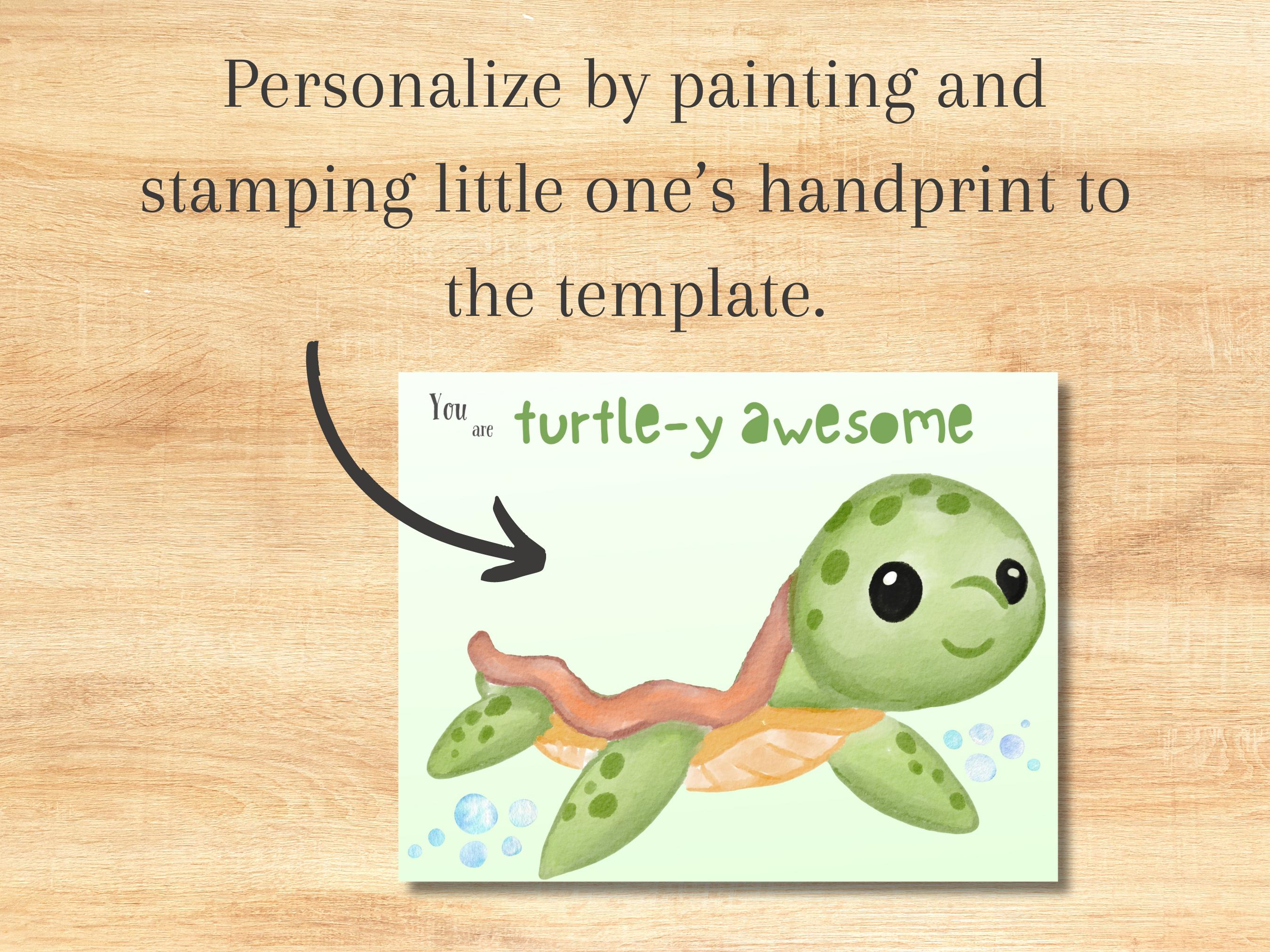 Personalize by painting and stamping little one's handprint to the template.

You are turtle-y awesome